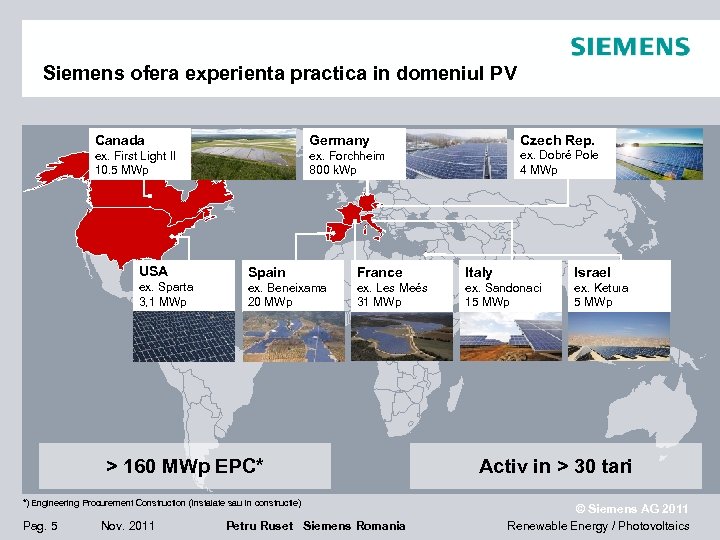 SIEMENS

Siemens ofera experienta practica in domeniul PV

Canada
ex. First Light II
10.5 MWp

Germany
ex. Forchheim
800 kWp

Czech Rep.
ex. Dobré Pole
4 MWp

USA
ex. Sparta
3,1 MWp

Spain
ex. Beneixama
20 MWp

France
ex. Les Meés
31 MWp

Italy
ex. Sandonaci
15 MWp

Israel
ex. Ketura
5 MWp

> 160 MWp EPC*

Activ in > 30 tari

*) Engineering Procurement Construction (instalate sau in constructie)

© Siemens AG 2011

Pag. 5 Nov. 2011 Petru Ruset Siemens Romania Renewable Energy / Photovoltaics